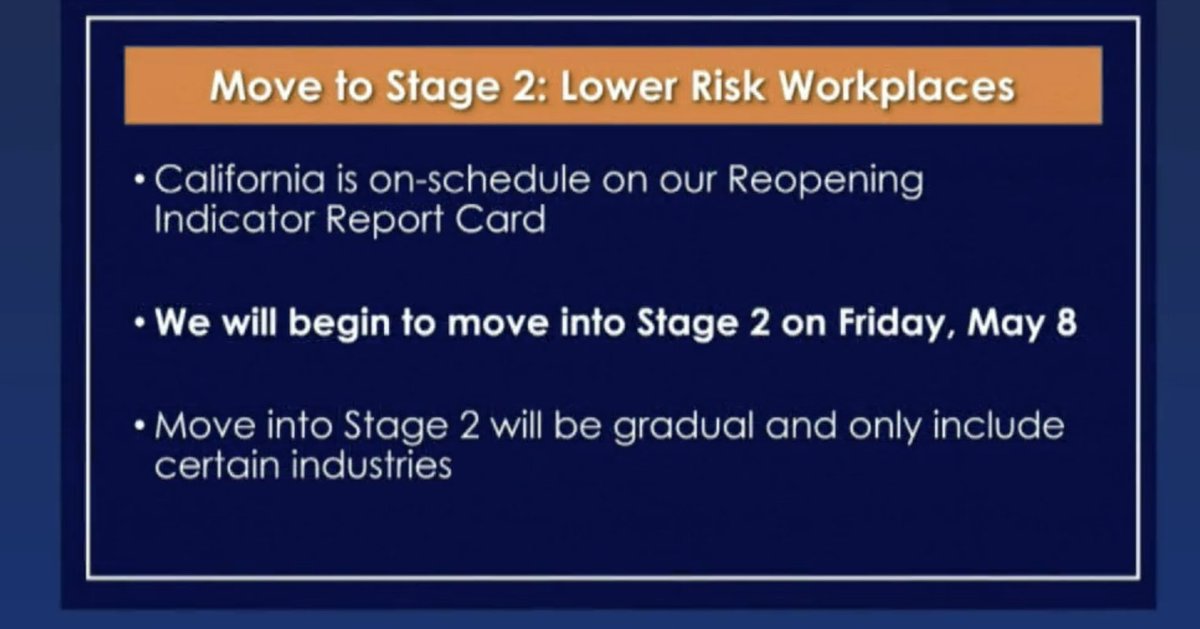 Move to Stage 2: Lower Risk Workplaces

• California is on-schedule on our Reopening Indicator Report Card

• We will begin to move into Stage 2 on Friday, May 8

• Move into Stage 2 will be gradual and only include certain industries